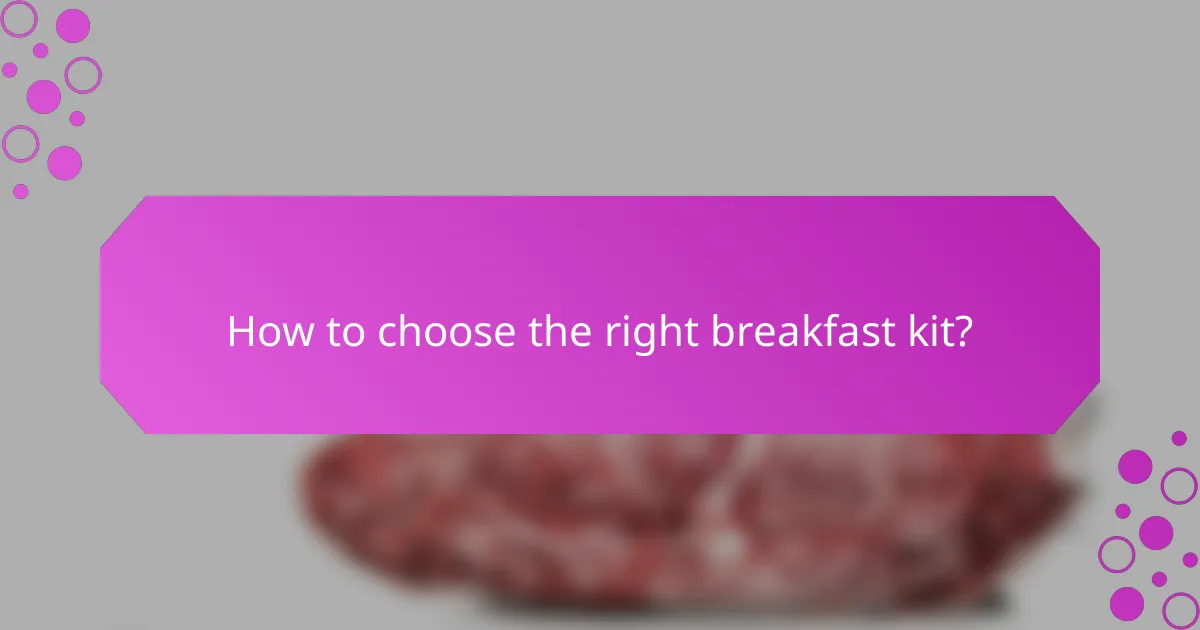 How to choose the right breakfast kit?